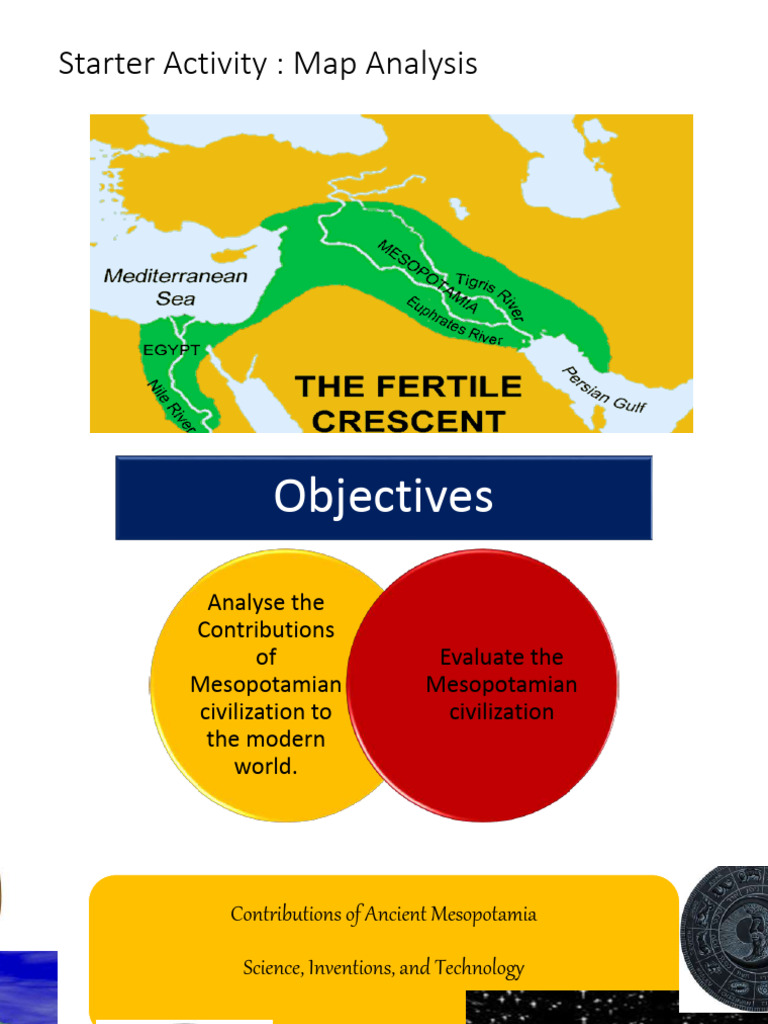 Starter Activity : Map Analysis

Mediterranean Sea

EGYPT

Nile River

MESOPOTAMIA

Tigris River

Euphrates River

Persian Gulf

THE FERTILE CRESCENT

Objectives

Analyse the Contributions of Mesopotamian civilization to the modern world.

Evaluate the Mesopotamian civilization

Contributions of Ancient Mesopotamia

Science, Inventions, and Technology